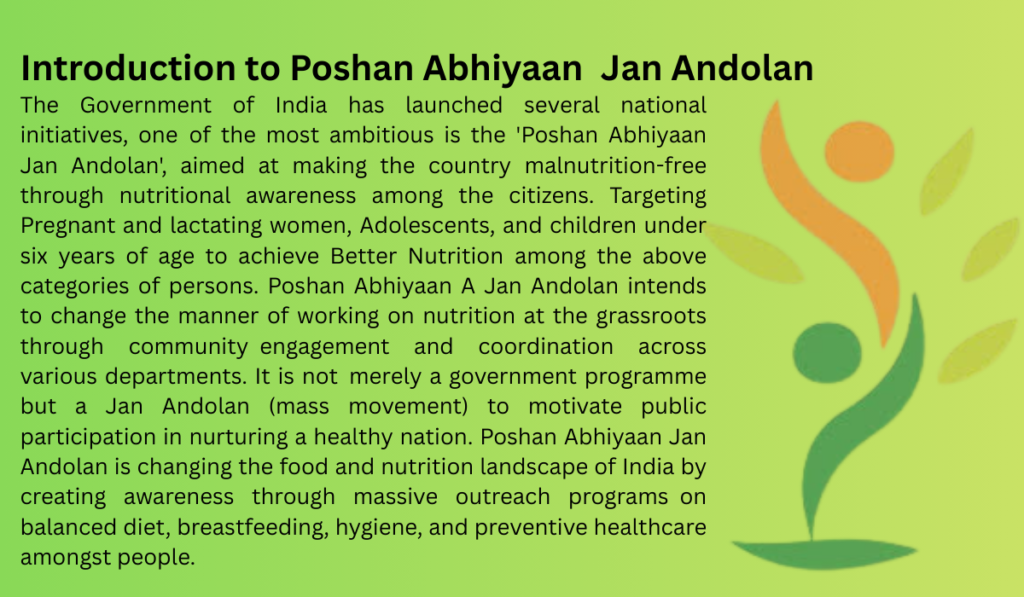 Introduction to Poshan Abhiyaan Jan Andolan

The Government of India has launched several national initiatives, one of the most ambitious is the 'Poshan Abhiyaan Jan Andolan', aimed at making the country malnutrition-free through nutritional awareness among the citizens. Targeting Pregnant and lactating women, Adolescents, and children under six years of age to achieve Better Nutrition among the above categories of persons. Poshan Abhiyaan A Jan Andolan intends to change the manner of working on nutrition at the grassroots through community engagement and coordination across various departments. It is not merely a government programme but a Jan Andolan (mass movement) to motivate public participation in nurturing a healthy nation. Poshan Abhiyaan Jan Andolan is changing the food and nutrition landscape of India by creating awareness through massive outreach programs on balanced diet, breastfeeding, hygiene, and preventive healthcare amongst people.